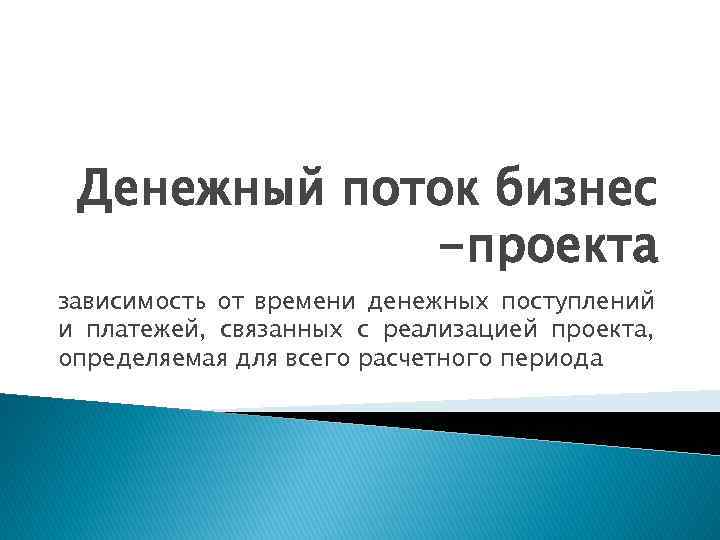 Денежный поток бизнес –проекта

зависимость от времени денежных поступлений и платежей, связанных с реализацией проекта, определяемая для всего расчетного периода